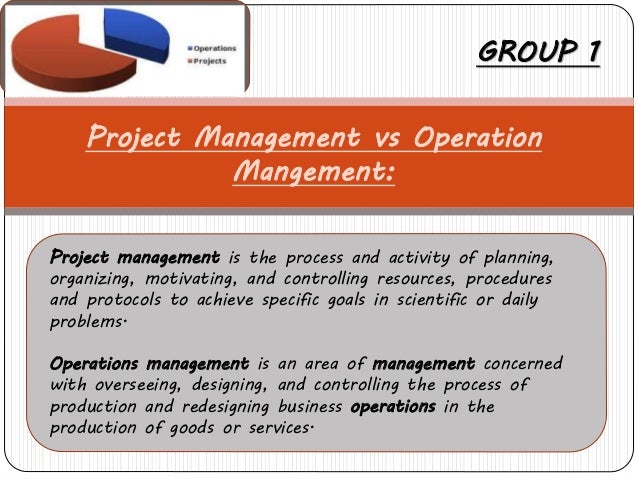 Operations
Projects

GROUP 1

Project Management vs Operation Mangement:

Project management is the process and activity of planning, organizing, motivating, and controlling resources, procedures and protocols to achieve specific goals in scientific or daily problems.

Operations management is an area of management concerned with overseeing, designing, and controlling the process of production and redesigning business operations in the production of goods or services.